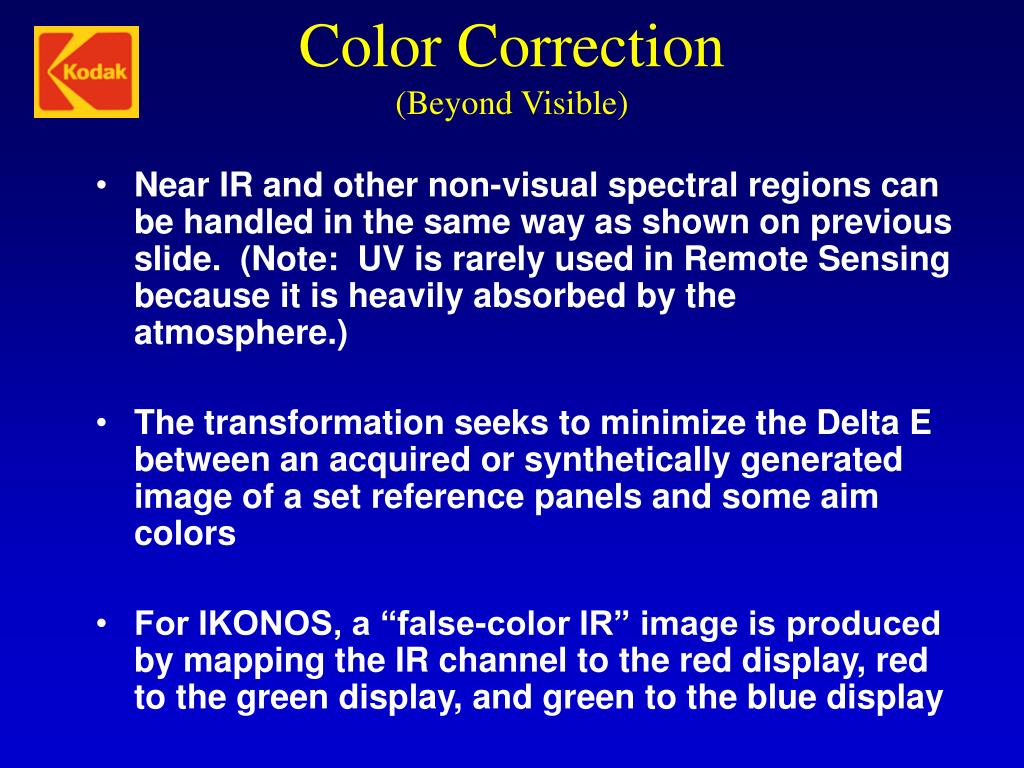 Kodak

Color Correction
(Beyond Visible)

• Near IR and other non-visual spectral regions can be handled in the same way as shown on previous slide. (Note: UV is rarely used in Remote Sensing because it is heavily absorbed by the atmosphere.)

• The transformation seeks to minimize the Delta E between an acquired or synthetically generated image of a set reference panels and some aim colors

• For IKONOS, a “false-color IR” image is produced by mapping the IR channel to the red display, red to the green display, and green to the blue display